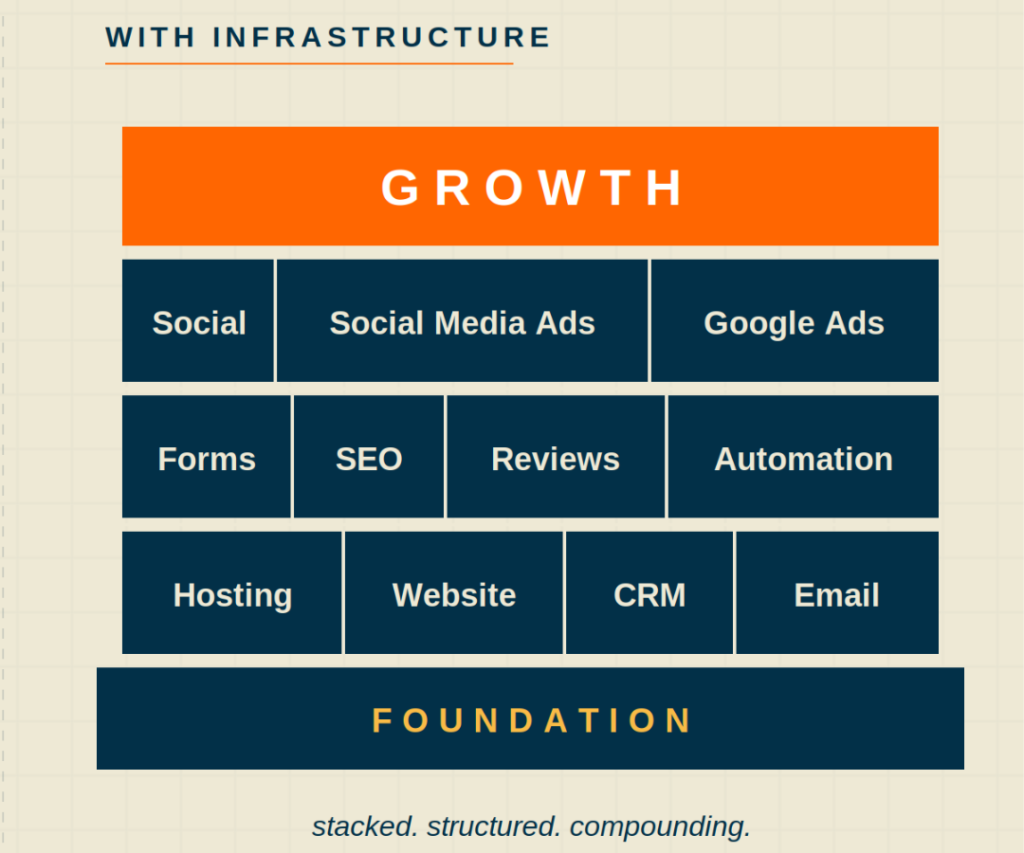 WITH INFRASTRUCTURE

GROWTH

Social
Social Media Ads
Google Ads

Forms
SEO
Reviews
Automation

Hosting
Website
CRM
Email

FOUNDATION

stacked. structured. compounding.